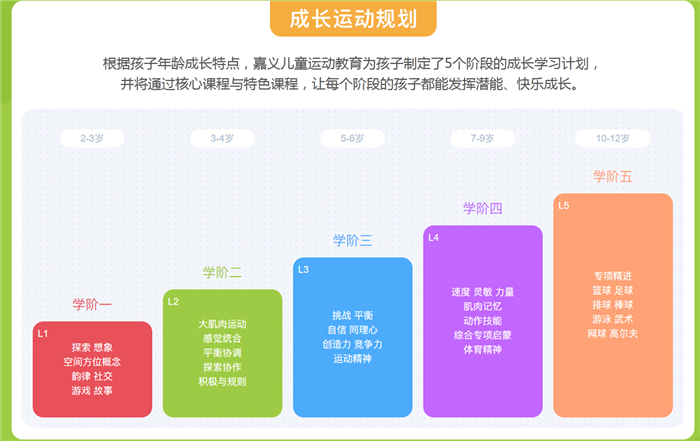 成长运动规划

根据孩子年龄成长特点，嘉义儿童运动教育为孩子制定了5个阶段的成长学习计划，并将通过核心课程与特色课程，让每个阶段的孩子都能发挥潜能、快乐成长。

2-3岁

学阶一

L1

探索 想象
空间方位概念
韵律 社交
游戏 故事

3-4岁

学阶二

L2

大肌肉运动
感觉统合
平衡协调
探索协作
积极与规则

5-6岁

学阶三

L3

挑战 平衡
自信 同理心
创造力 竞争力
运动精神

7-9岁

学阶四

L4

速度 灵敏 力量
肌肉记忆
动作技能
综合专项启蒙
体育精神

10-12岁

学阶五

L5

专项精进
篮球 足球
排球 棒球
游泳 武术
网球 高尔夫